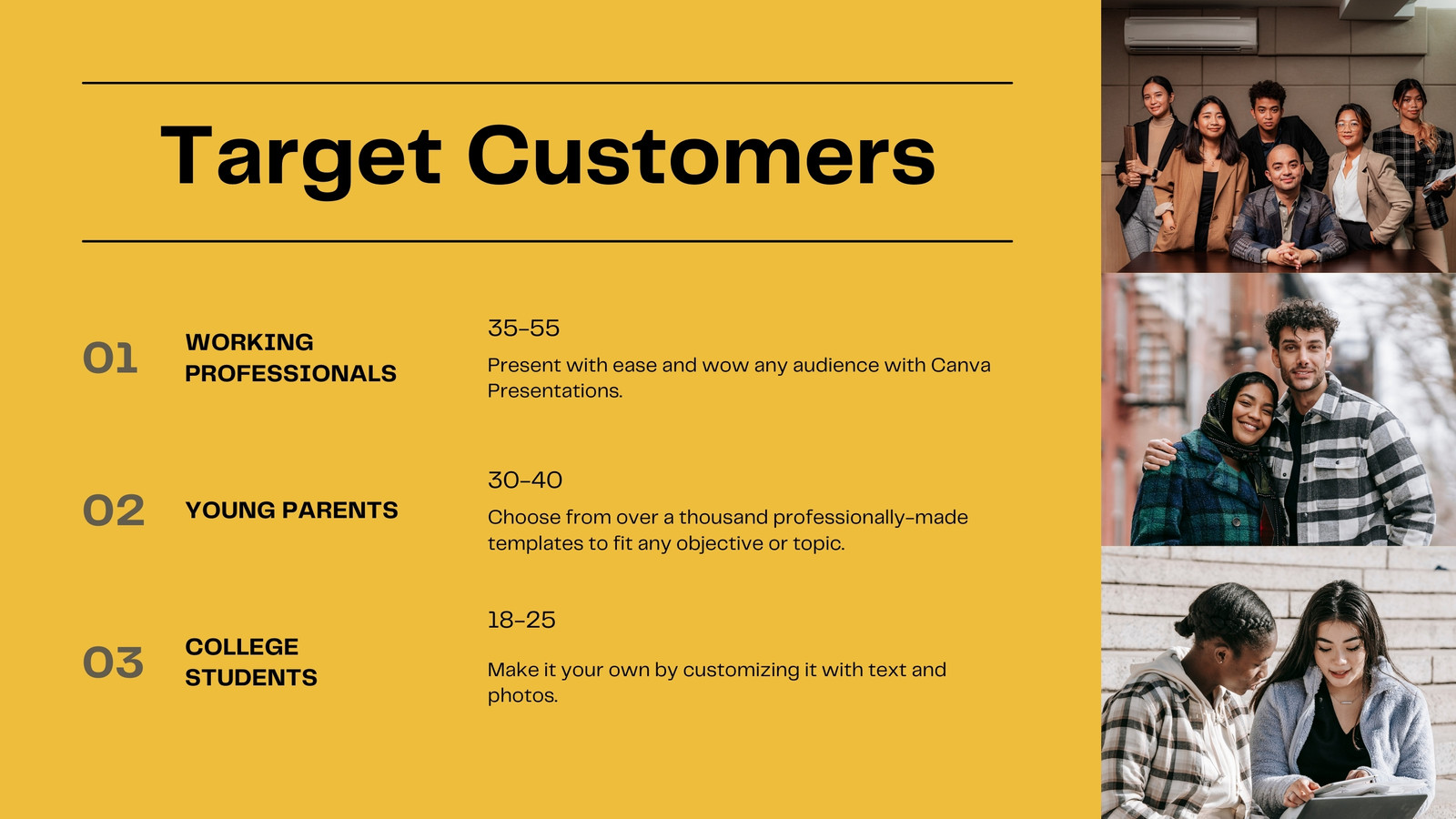 Target Customers

01

WORKING PROFESSIONALS

35-55

Present with ease and wow any audience with Canva Presentations.

02

YOUNG PARENTS

30-40

Choose from over a thousand professionally-made templates to fit any objective or topic.

03

COLLEGE STUDENTS

18-25

Make it your own by customizing it with text and photos.